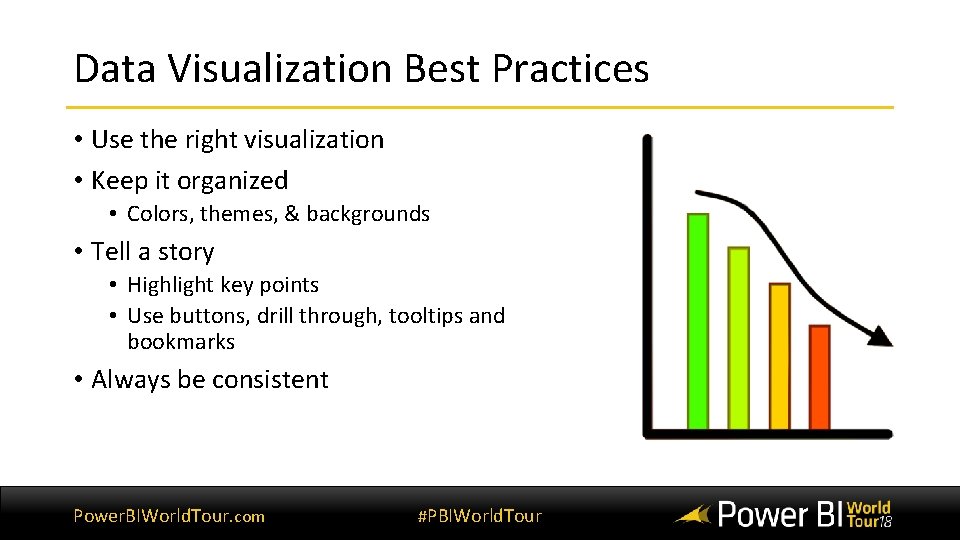 Data Visualization Best Practices

• Use the right visualization
• Keep it organized
  • Colors, themes, & backgrounds
• Tell a story
  • Highlight key points
  • Use buttons, drill through, tooltips and bookmarks
• Always be consistent

PowerBIWorldTour.com

#PBIWorldTour

Power BI World Tour18